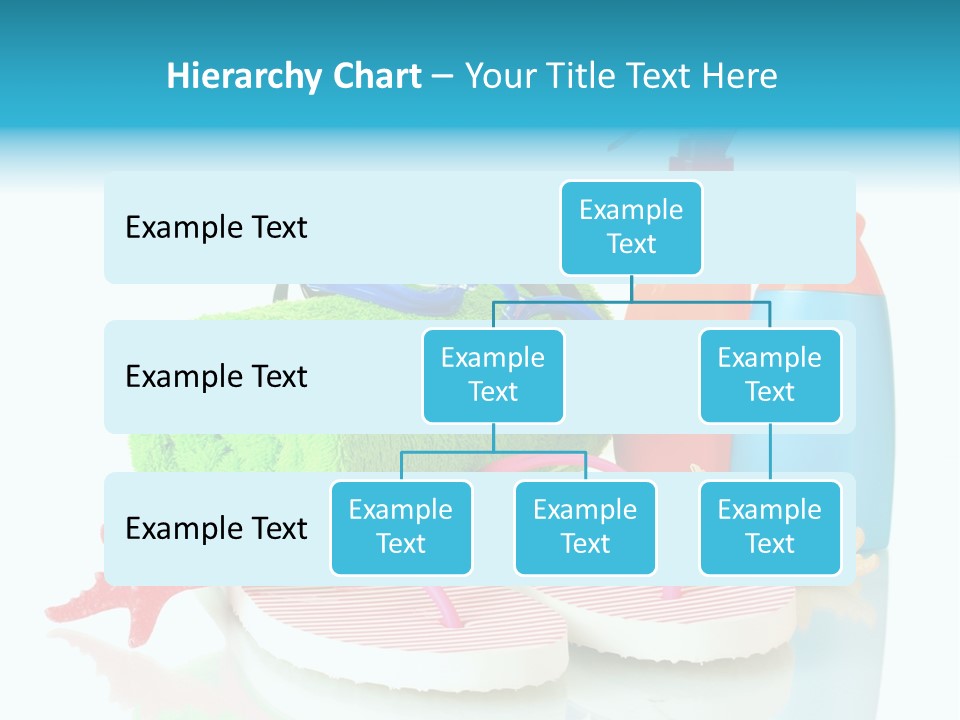 Hierarchy Chart – Your Title Text Here

Example Text

Example Text

Example Text

Example Text

Example Text

Example Text

Example Text

Example Text

Example Text